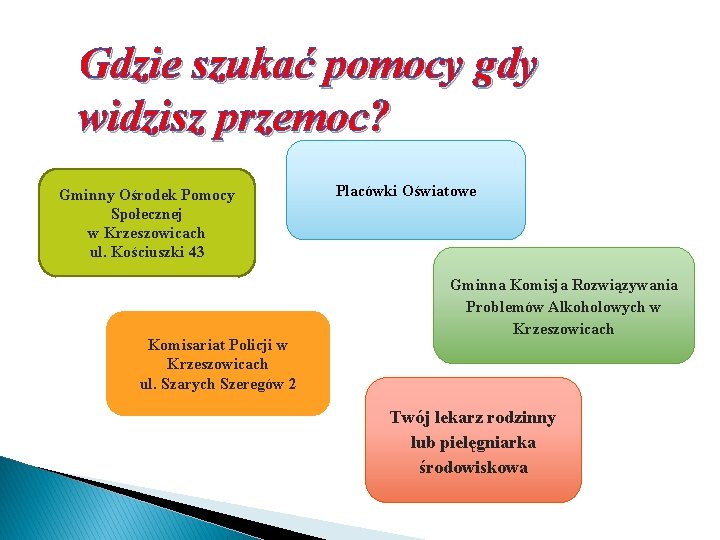 Gdzie szukać pomocy gdy widzisz przemoc?

Gminny Ośrodek Pomocy Społecznej
w Krzeszowicach
ul. Kościuszki 43

Placówki Oświatowe

Gminna Komisja Rozwiązywania Problemów Alkoholowych w Krzeszowicach

Komisariat Policji w Krzeszowicach
ul. Szarych Szeregów 2

Twój lekarz rodzinny lub pielęgniarka środowiskowa